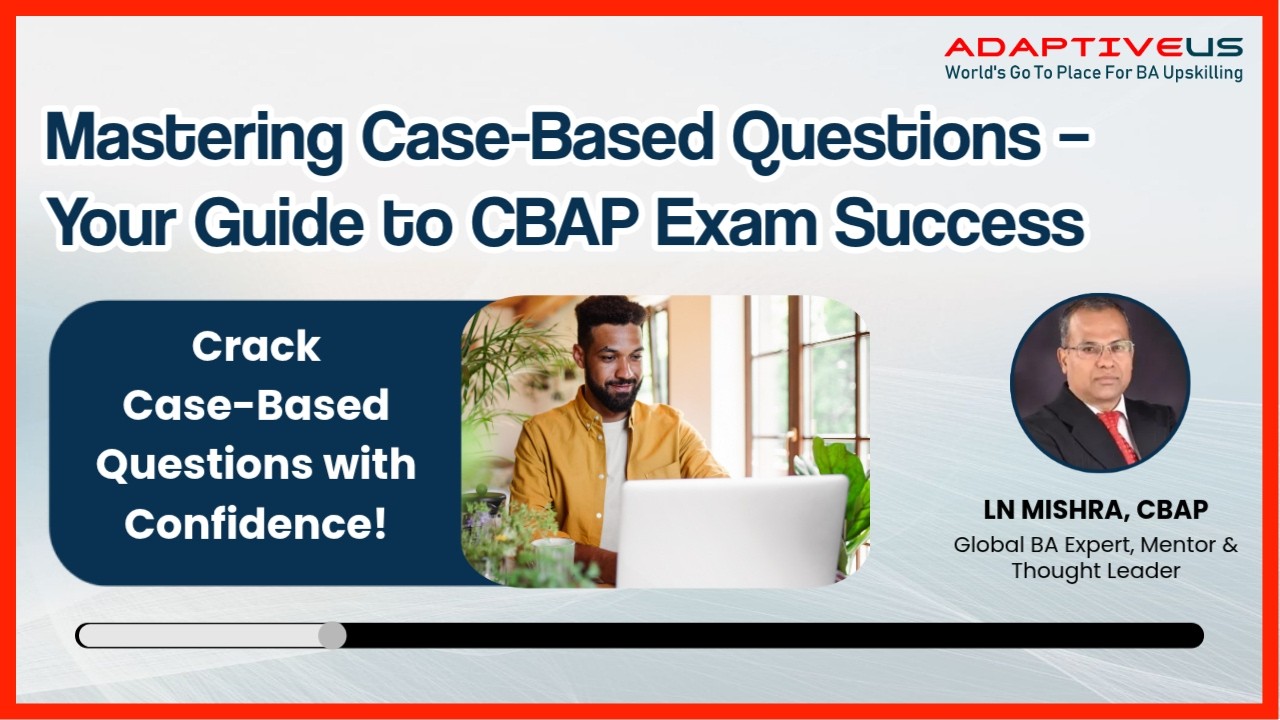 ADAPTIVEUS
World's Go To Place For BA Upskilling

Mastering Case-Based Questions – Your Guide to CBAP Exam Success

Crack Case-Based Questions with Confidence!

LN MISHRA, CBAP
Global BA Expert, Mentor & Thought Leader